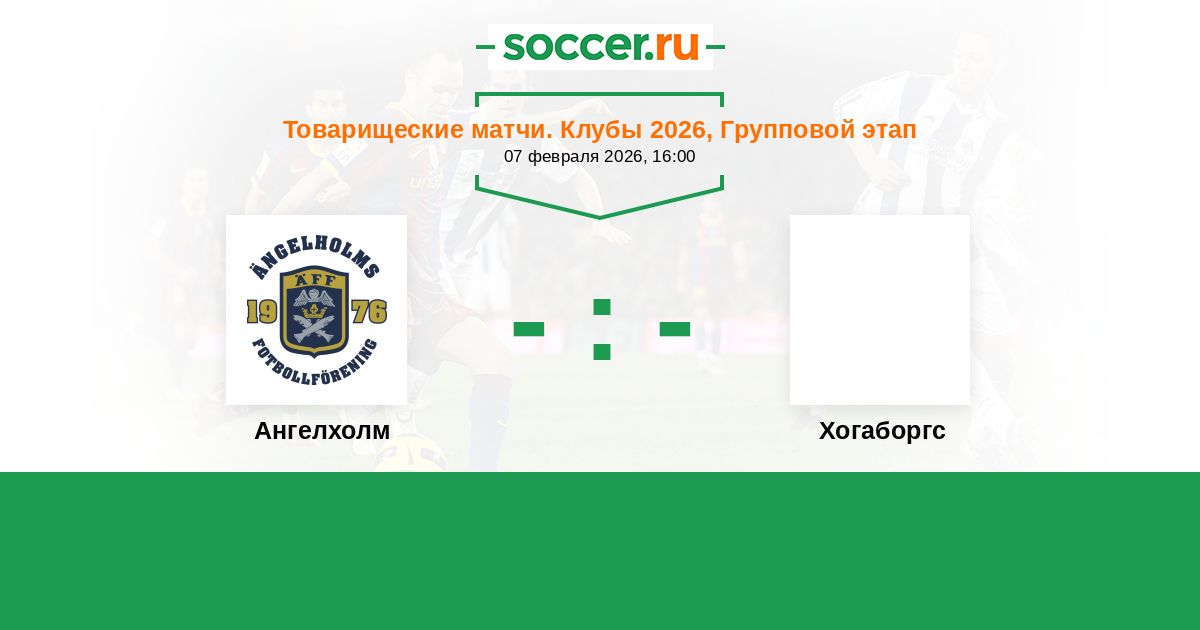 soccer.ru

Товарищеские матчи. Клубы 2026, Групповой этап
07 февраля 2026, 16:00

ÄNGELHOLMS
ÄFF
19 76
FOTBOLLFÖRENING

- : -

Ангелхолм

Хогаборгс